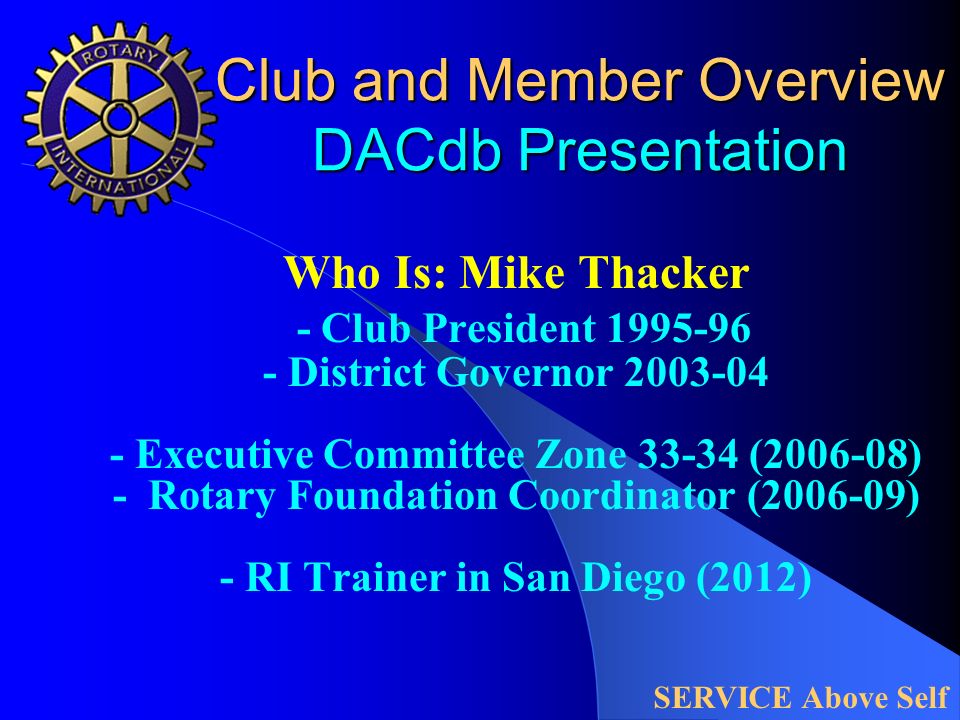 ROTARY INTERNATIONAL

Club and Member Overview
DACdb Presentation

Who Is: Mike Thacker
- Club President 1995-96
- District Governor 2003-04

- Executive Committee Zone 33-34 (2006-08)
- Rotary Foundation Coordinator (2006-09)

- RI Trainer in San Diego (2012)

SERVICE Above Self